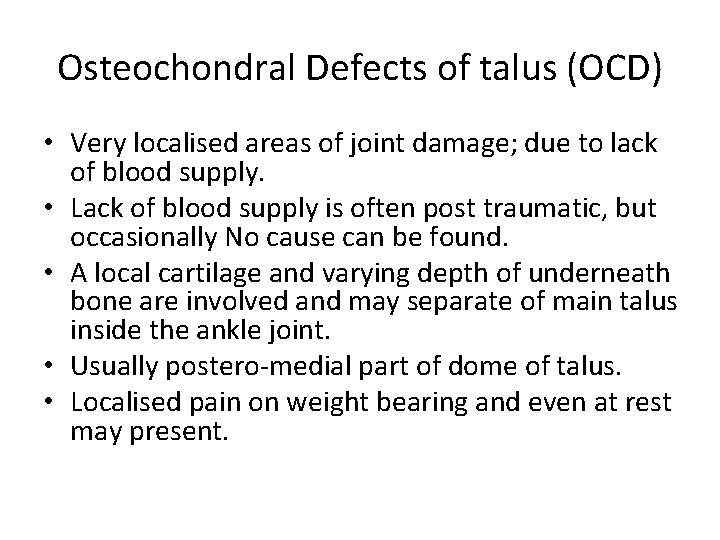 Osteochondral Defects of talus (OCD)

• Very localised areas of joint damage; due to lack of blood supply.
• Lack of blood supply is often post traumatic, but occasionally No cause can be found.
• A local cartilage and varying depth of underneath bone are involved and may separate of main talus inside the ankle joint.
• Usually postero-medial part of dome of talus.
• Localised pain on weight bearing and even at rest may present.